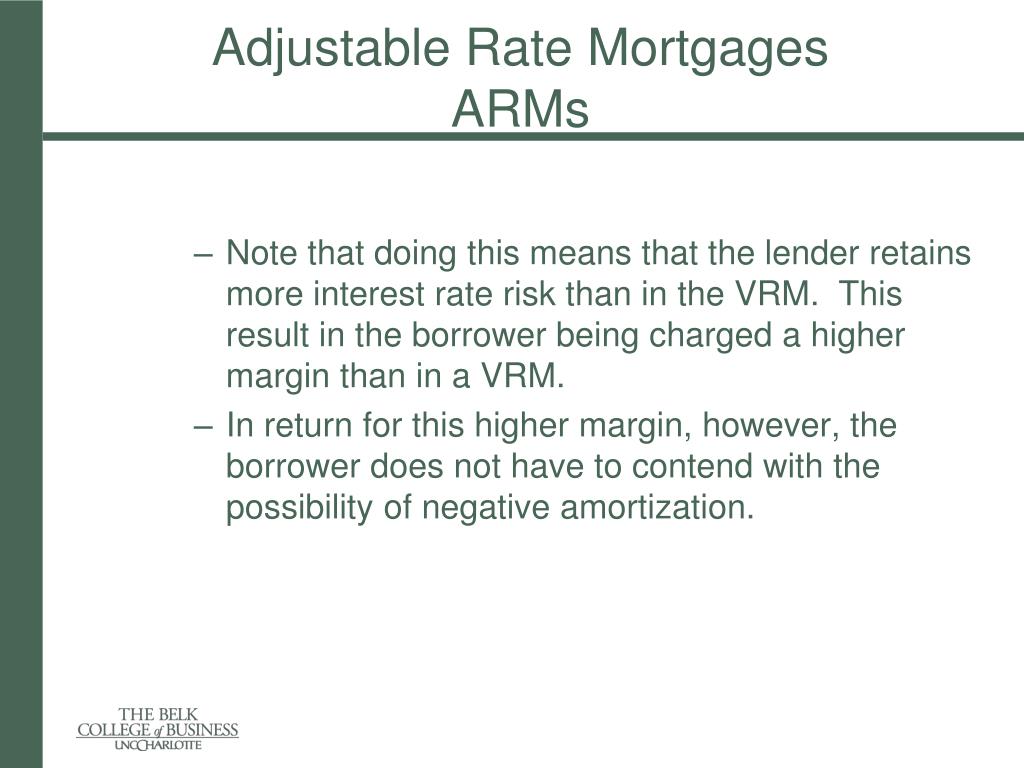 Adjustable Rate Mortgages
ARMs

– Note that doing this means that the lender retains more interest rate risk than in the VRM. This result in the borrower being charged a higher margin than in a VRM.
– In return for this higher margin, however, the borrower does not have to contend with the possibility of negative amortization.

THE BELK
COLLEGE of BUSINESS
UNC CHARLOTTE